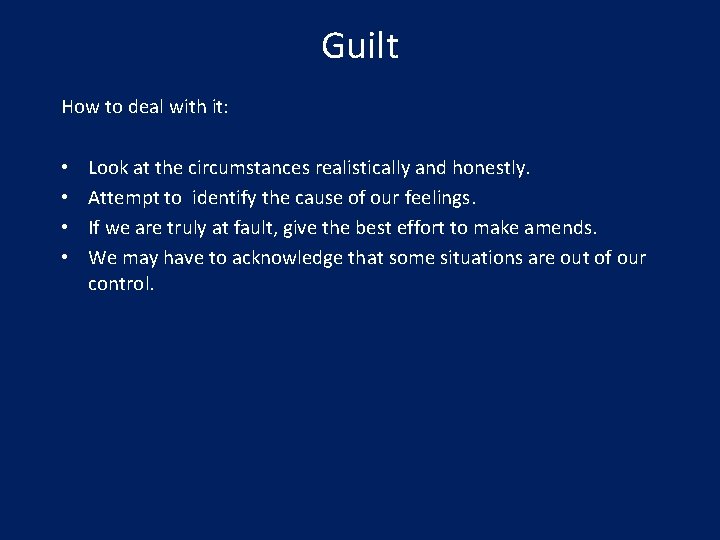 Guilt

How to deal with it:

• Look at the circumstances realistically and honestly.
• Attempt to identify the cause of our feelings.
• If we are truly at fault, give the best effort to make amends.
• We may have to acknowledge that some situations are out of our control.